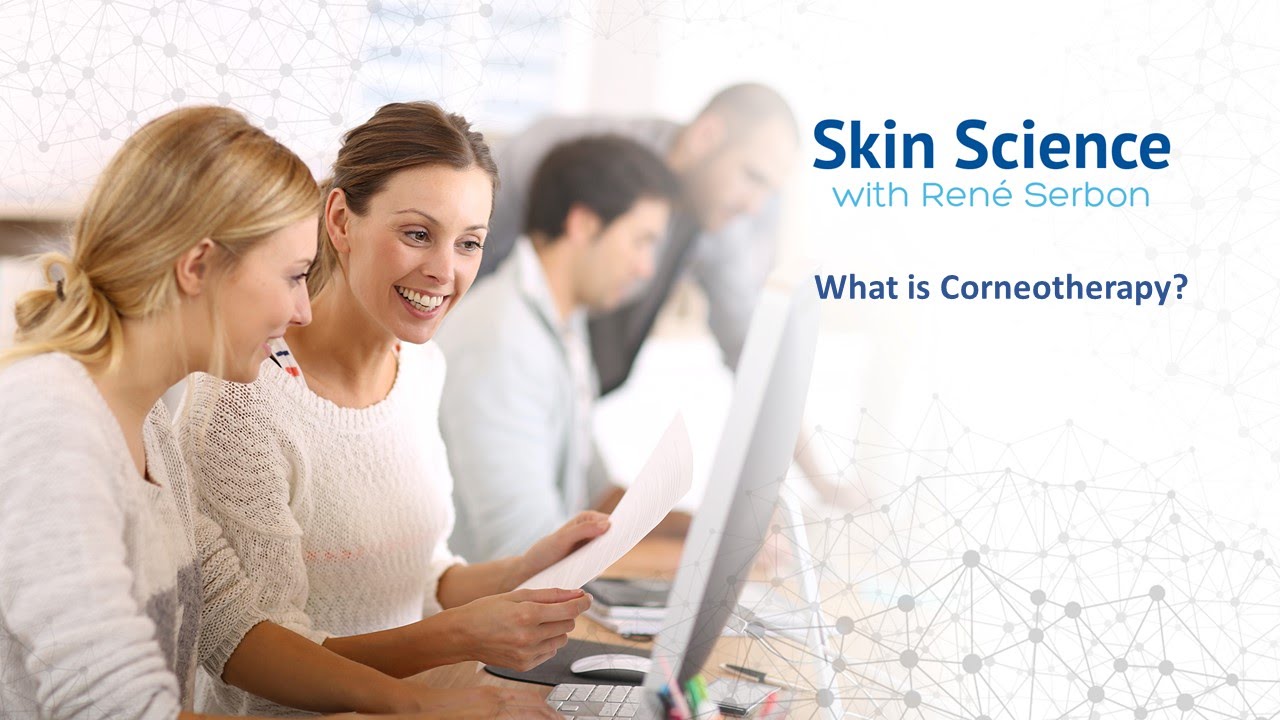 Skin Science
with René Serbon

What is Corneotherapy?